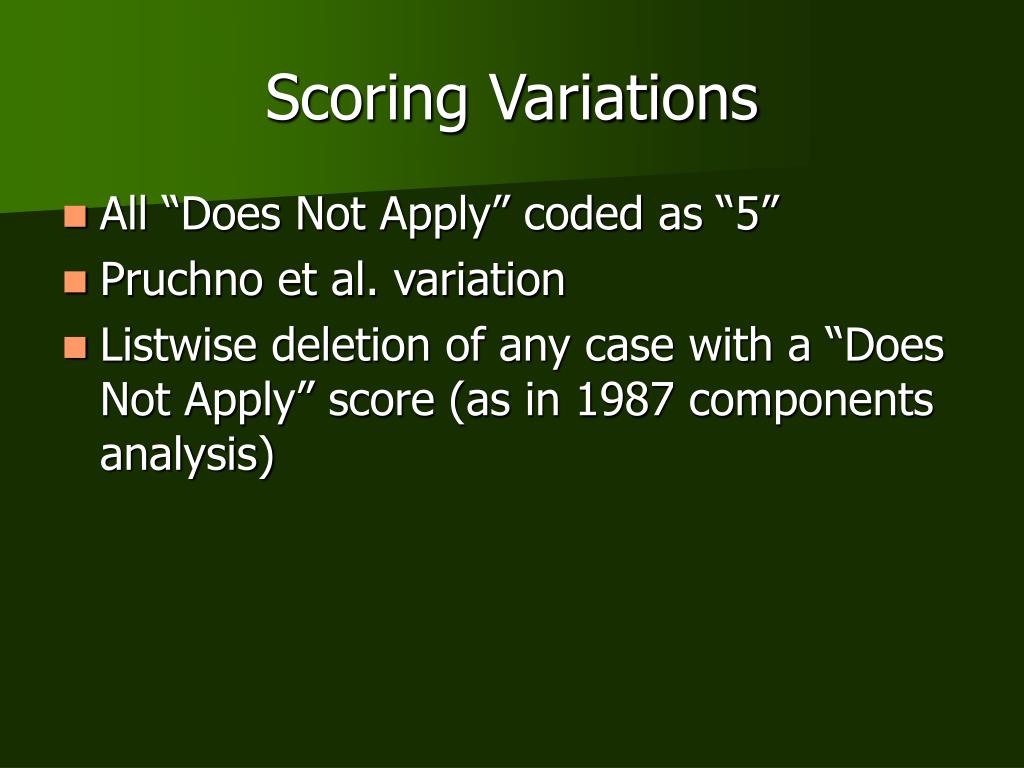 Scoring Variations

All “Does Not Apply” coded as “5”
Pruchno et al. variation
Listwise deletion of any case with a “Does Not Apply” score (as in 1987 components analysis)